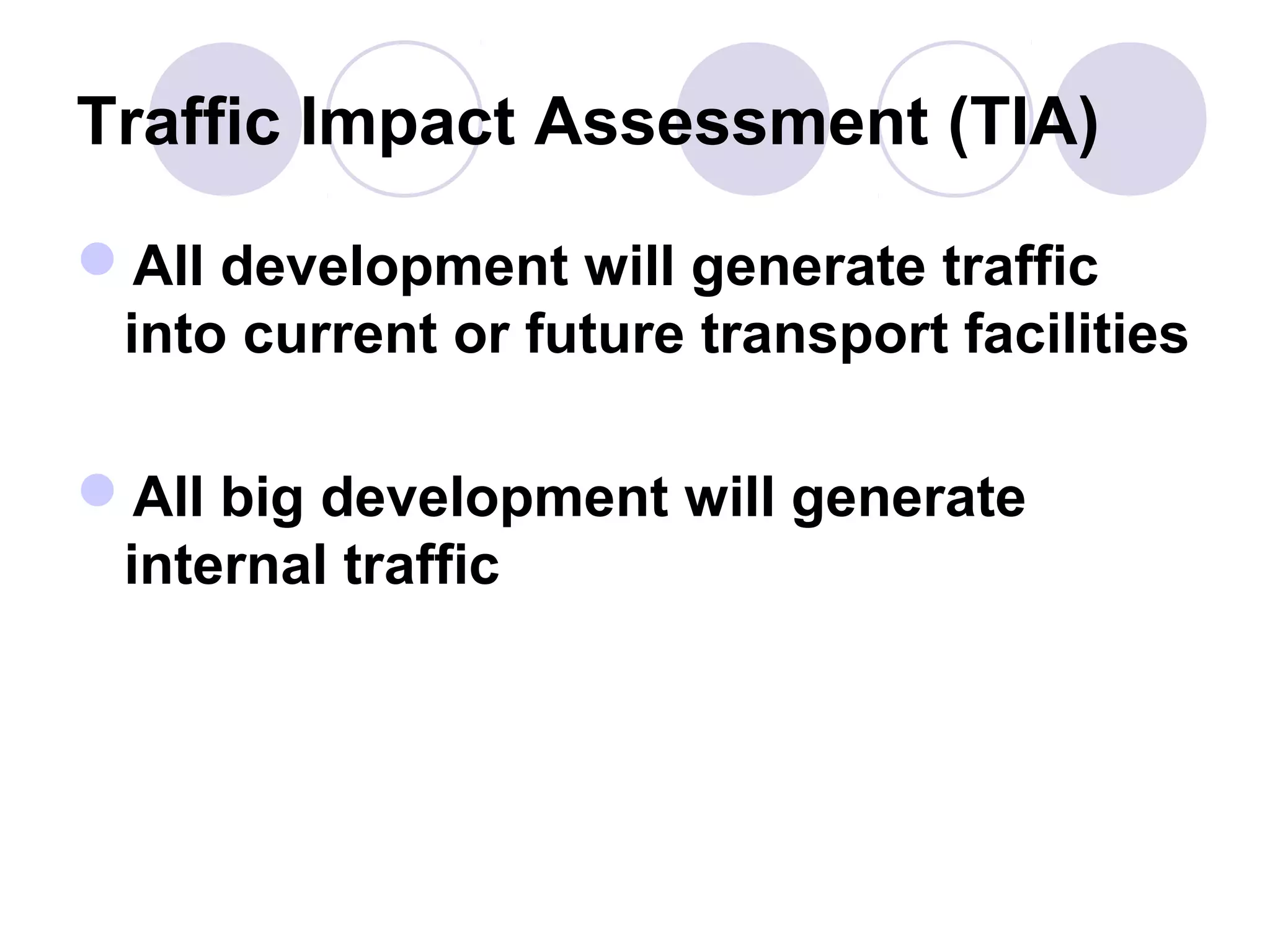 Traffic Impact Assessment (TIA)

All development will generate traffic into current or future transport facilities

All big development will generate internal traffic